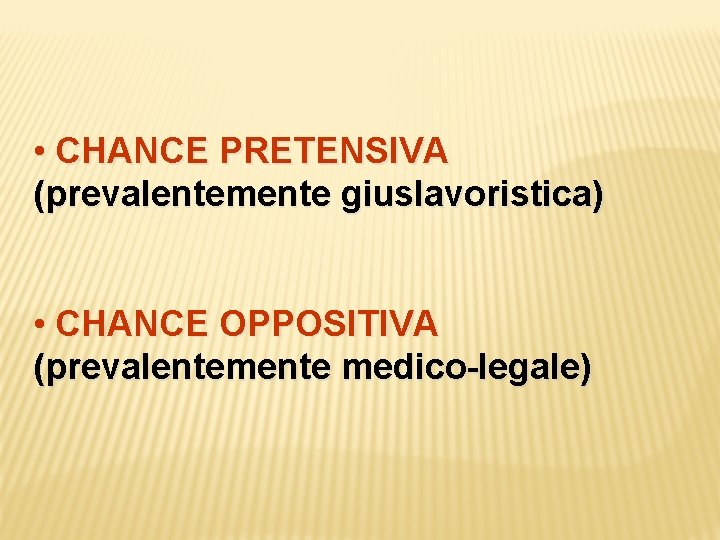 • CHANCE PRETENSIVA (prevalentemente giuslavoristica)

• CHANCE OPPOSITIVA (prevalentemente medico-legale)